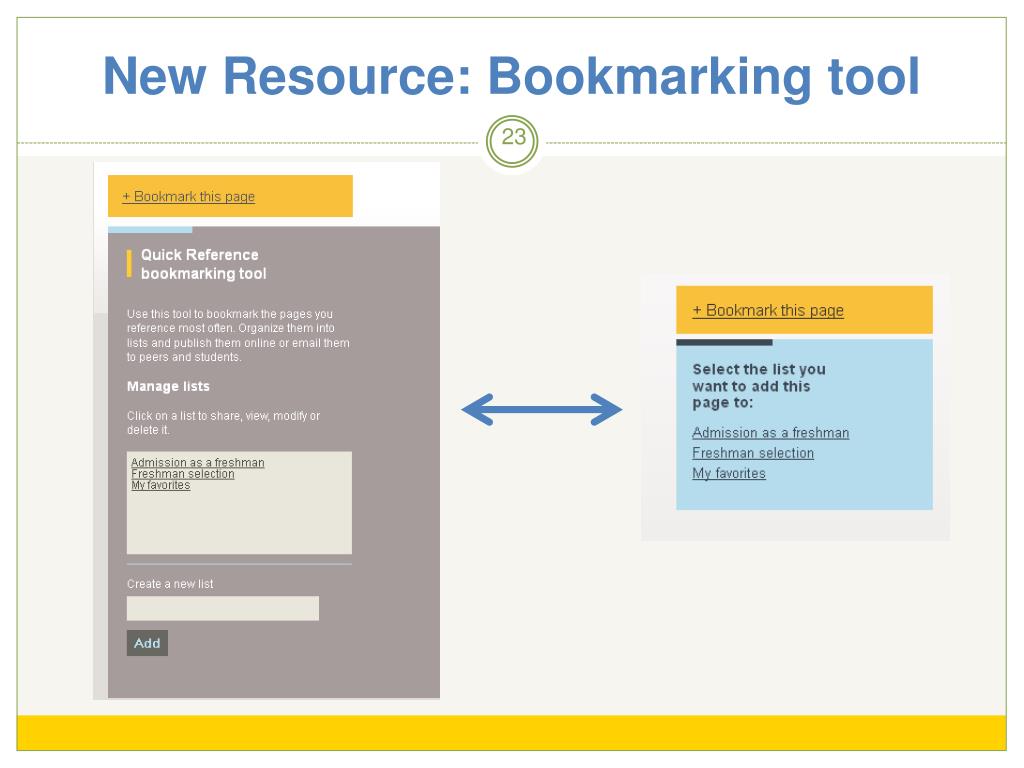 New Resource: Bookmarking tool

23

+ Bookmark this page

Quick Reference bookmarking tool

Use this tool to bookmark the pages you reference most often. Organize them into lists and publish them online or email them to peers and students.

Manage lists

Click on a list to share, view, modify or delete it.

Admission as a freshman
Freshman selection
My favorites

Create a new list

Add

+ Bookmark this page

Select the list you want to add this page to:

Admission as a freshman
Freshman selection
My favorites